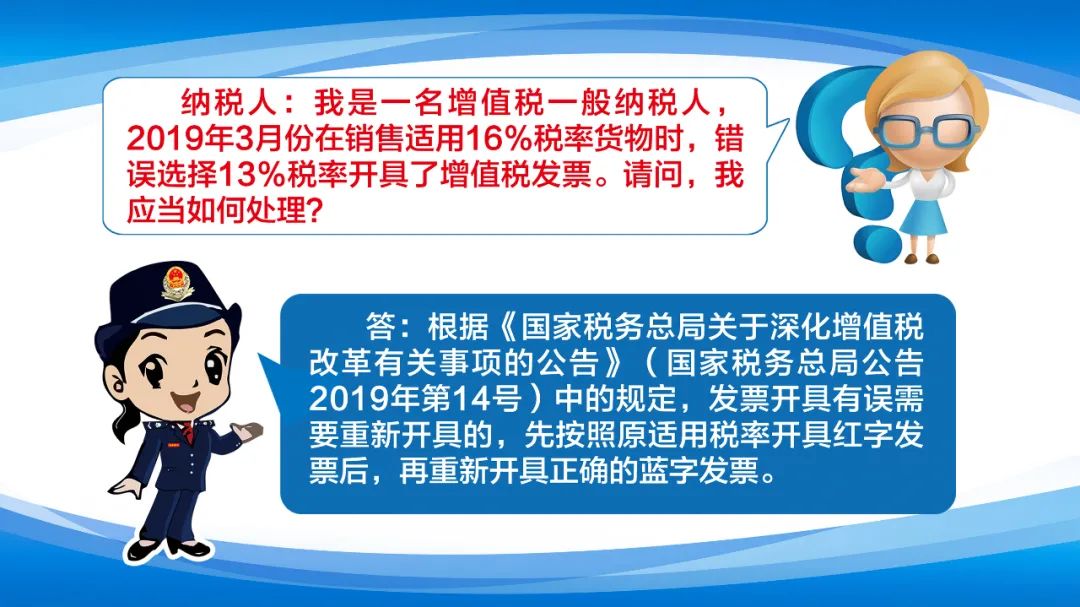 纳税人：我是一名增值税一般纳税人，2019年3月份在销售适用16%税率货物时，错误选择13%税率开具了增值税发票。请问，我应当如何处理？

答：根据《国家税务总局关于深化增值税改革有关事项的公告》（国家税务总局公告2019年第14号）中的规定，发票开具有误需要重新开具的，先按照原适用税率开具红字发票后，再重新开具正确的蓝字发票。